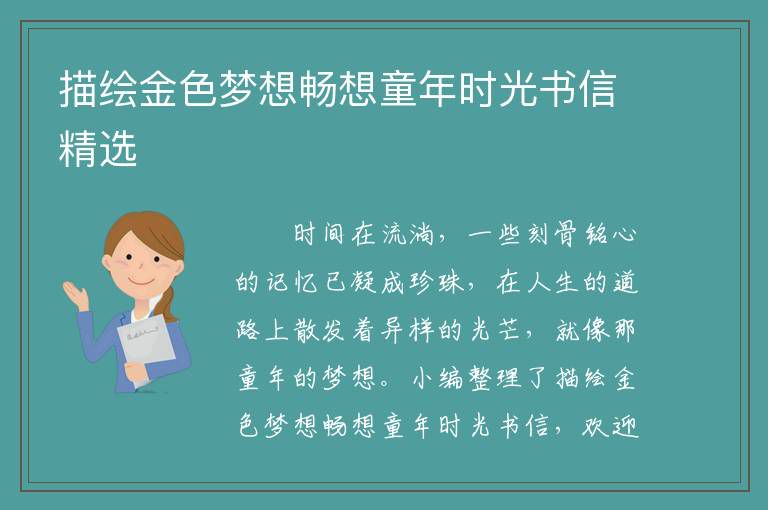 描绘金色梦想畅想童年时光书信精选

时间在流淌，一些刻骨铭心的记忆已凝成珍珠，在人生的道路上散发着异样的光芒，就像那童年的梦想。小编整理了描绘金色梦想畅想童年时光书信，欢迎